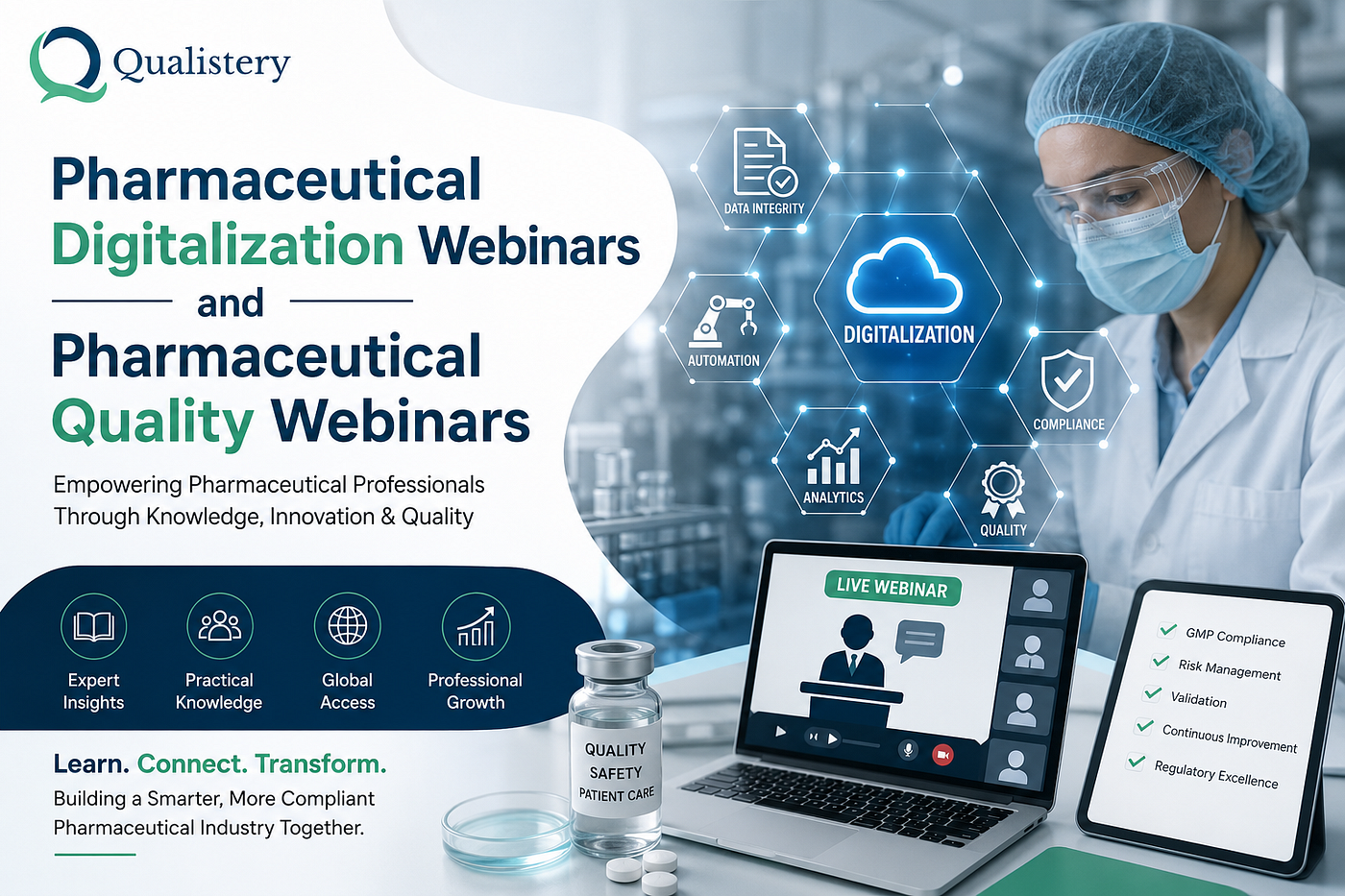 Qualistery

Pharmaceutical Digitalization Webinars and Pharmaceutical Quality Webinars

Empowering Pharmaceutical Professionals Through Knowledge, Innovation & Quality

Expert Insights

Practical Knowledge

Global Access

Professional Growth

Learn. Connect. Transform.

Building a Smarter, More Compliant Pharmaceutical Industry Together.

DATA INTEGRITY

AUTOMATION

DIGITALIZATION

COMPLIANCE

ANALYTICS

QUALITY

LIVE WEBINAR

QUALITY
SAFETY
PATIENT CARE

GMP Compliance
Risk Management
Validation
Continuous Improvement
Regulatory Excellence